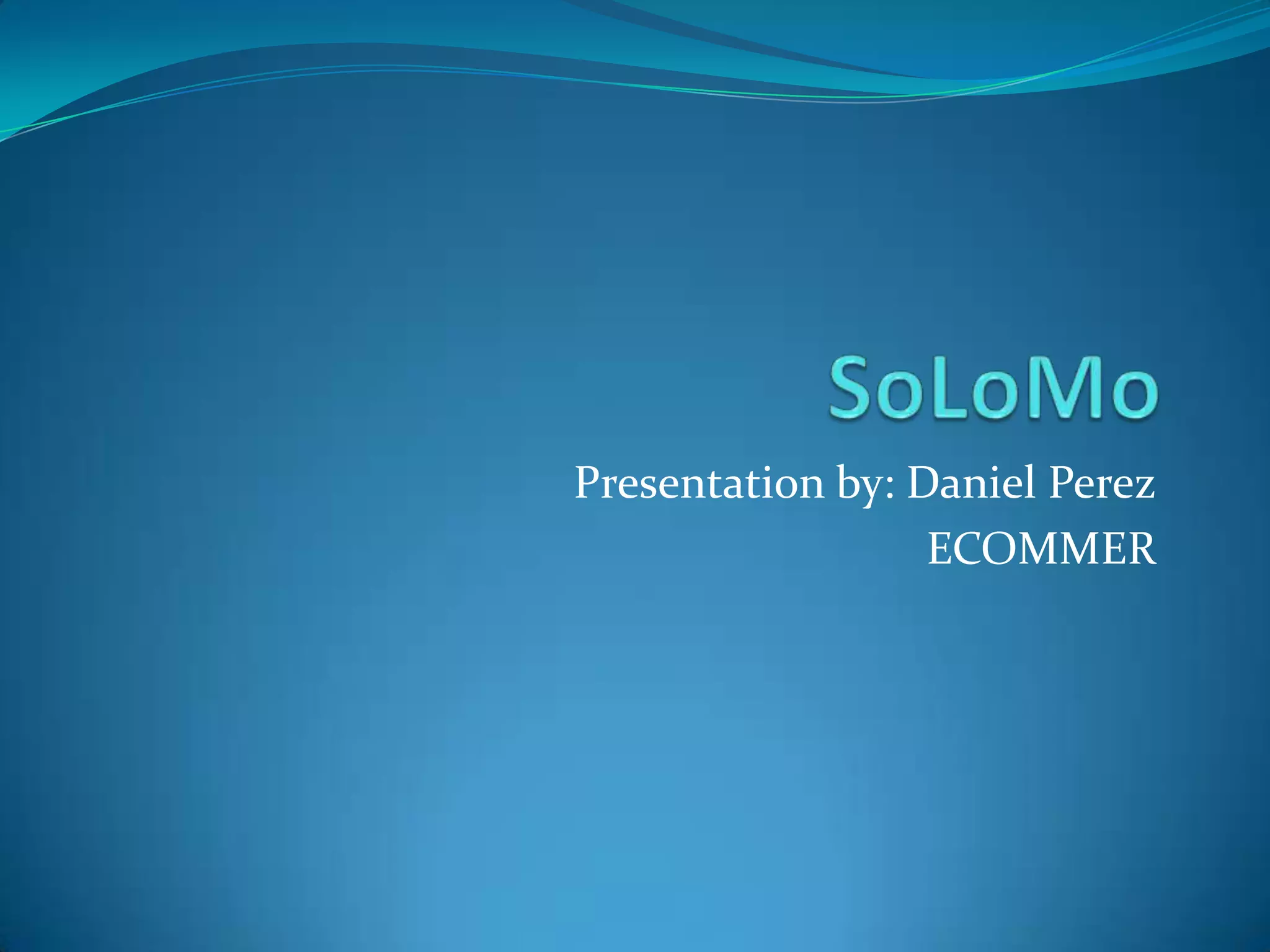 SoLoMo

Presentation by: Daniel Perez
ECOMMER